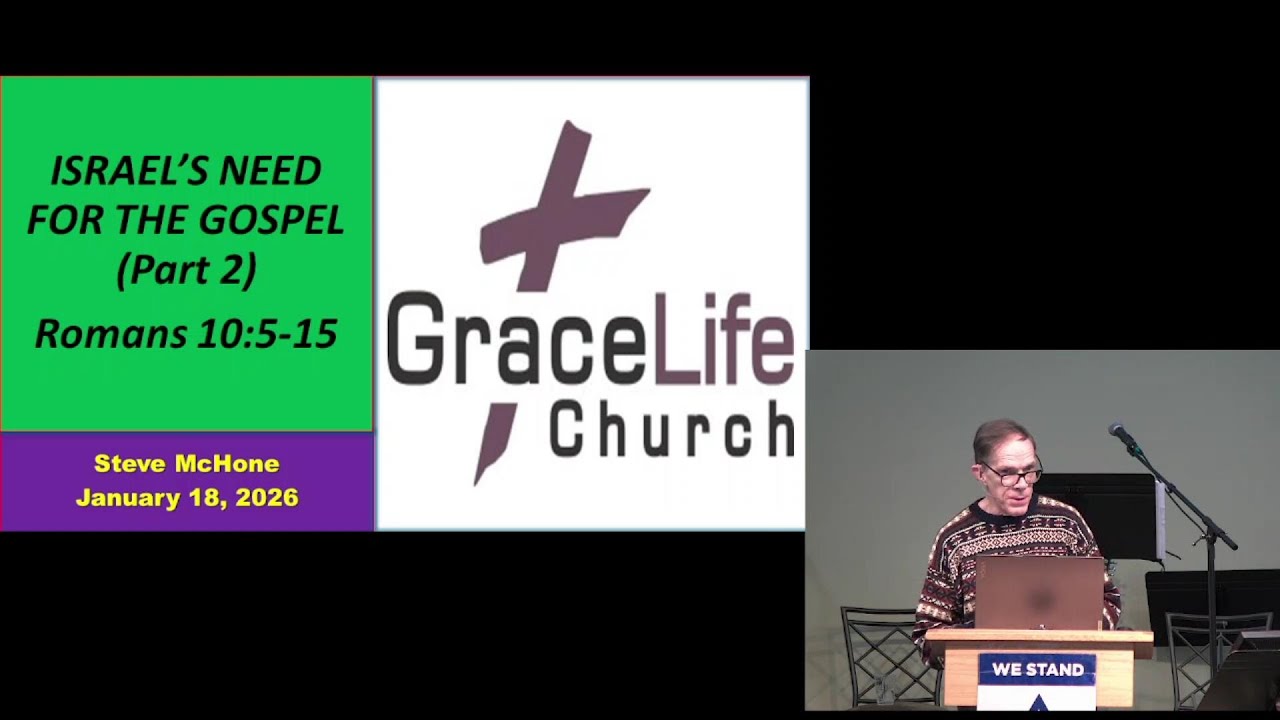 ISRAEL'S NEED FOR THE GOSPEL (Part 2)

Romans 10:5-15

Steve McHone
January 18, 2026

GraceLife
Church

WE STAND